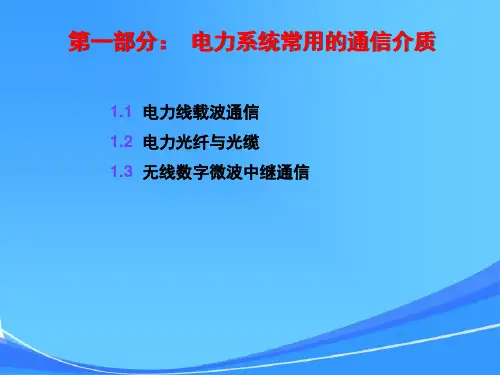 第一部分： 电力系统常用的通信介质

1.1 电力线载波通信

1.2 电力光纤与光缆

1.3 无线数字微波中继通信